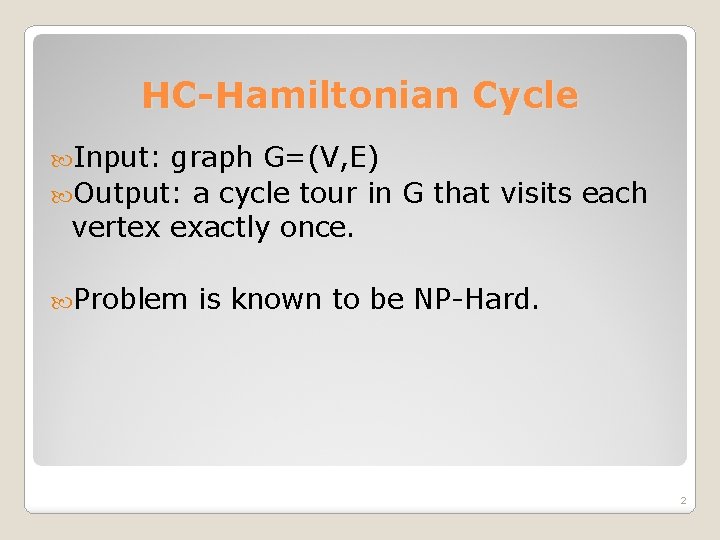 HC-Hamiltonian Cycle

Input: graph G=(V,E)

Output: a cycle tour in G that visits each vertex exactly once.

Problem is known to be NP-Hard.

2